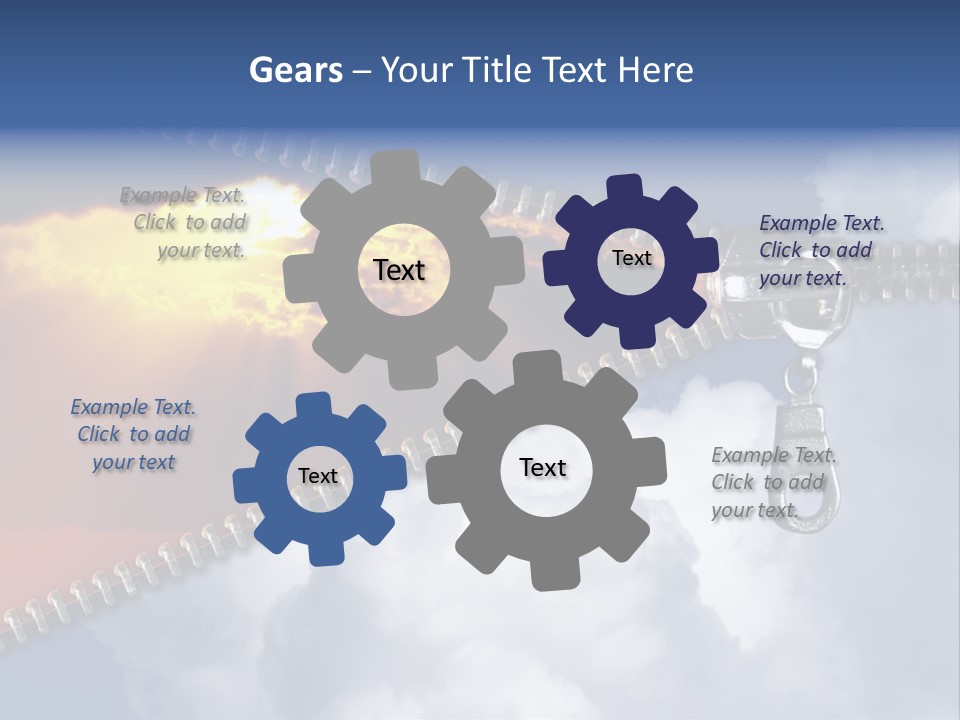 Gears – Your Title Text Here

Example Text. Click to add your text.

Text

Text

Example Text. Click to add your text.

Example Text. Click to add your text

Text

Text

Example Text. Click to add your text.